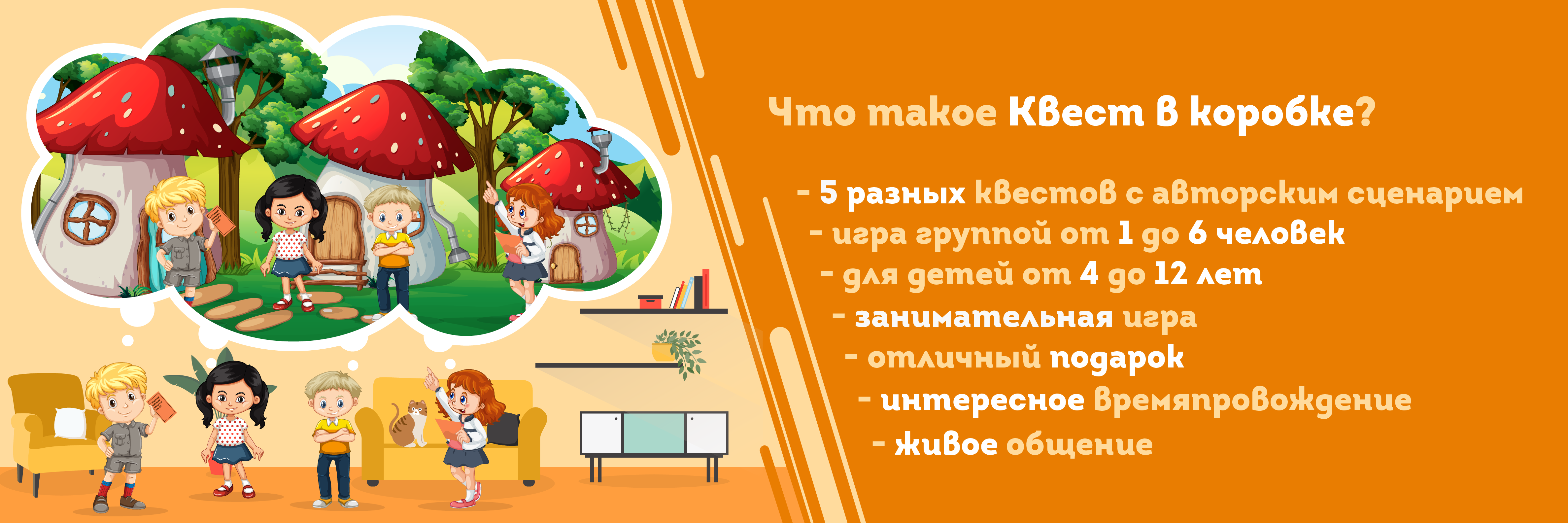 Что такое Квест в коробке?

- 5 разных квестов с авторским сценарием
- игра группой от 1 до 6 человек
- для детей от 4 до 12 лет
- занимательная игра
- отличный подарок
- интересное времяпровождение
- живое общение